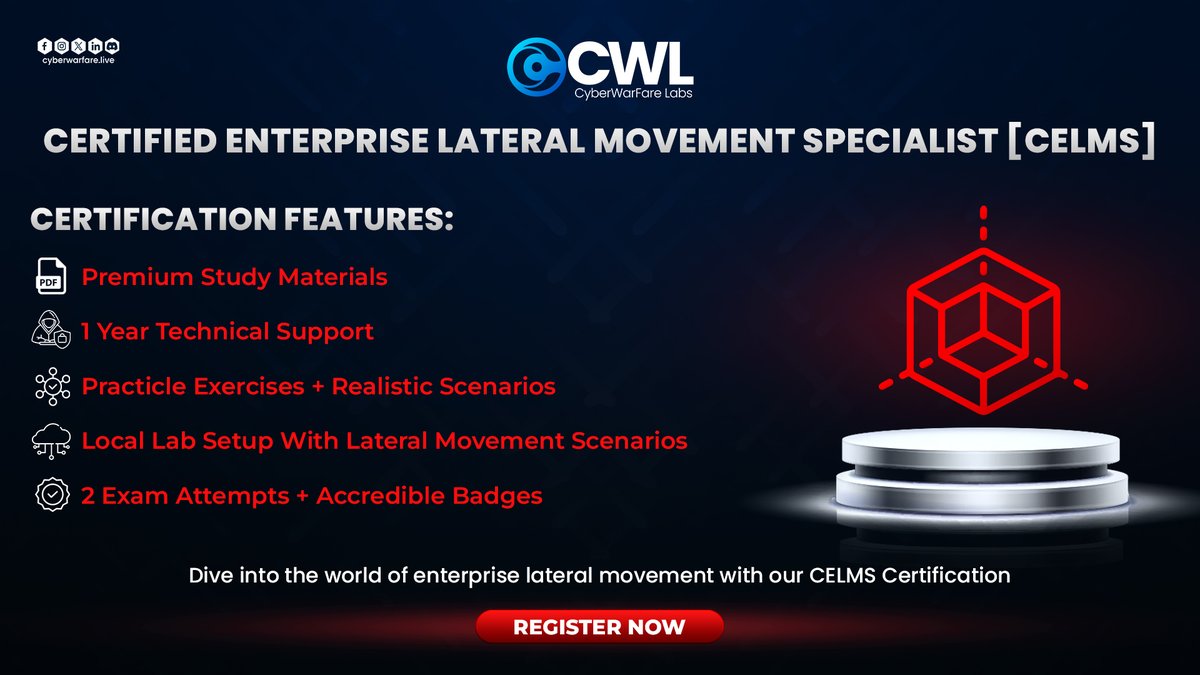 cyberwarfare.live

CWL
CyberWarFare Labs

CERTIFIED ENTERPRISE LATERAL MOVEMENT SPECIALIST [CELMS]

CERTIFICATION FEATURES:

PDF
Premium Study Materials

1 Year Technical Support

Practicle Exercises + Realistic Scenarios

Local Lab Setup With Lateral Movement Scenarios

2 Exam Attempts + Accredible Badges

Dive into the world of enterprise lateral movement with our CELMS Certification

REGISTER NOW